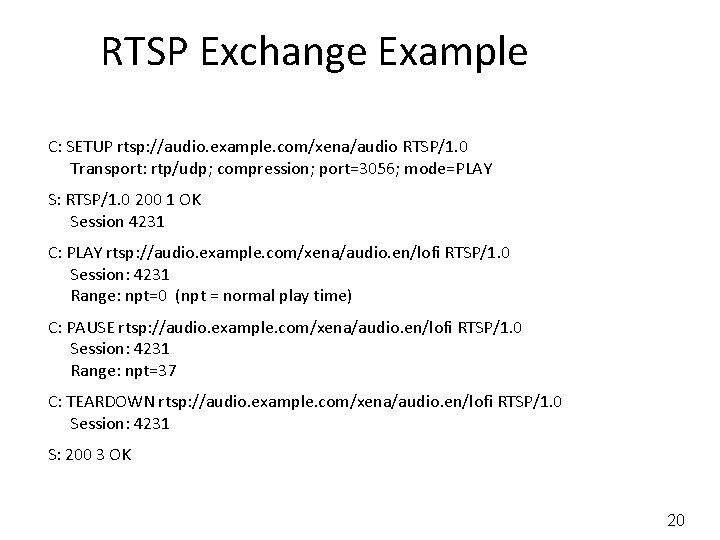 RTSP Exchange Example

C: SETUP rtsp://audio.example.com/xena/audio RTSP/1.0
Transport: rtp/udp; compression; port=3056; mode=PLAY

S: RTSP/1.0 200 1 OK
Session 4231

C: PLAY rtsp://audio.example.com/xena/audio.en/lofi RTSP/1.0
Session: 4231
Range: npt=0 (npt = normal play time)

C: PAUSE rtsp://audio.example.com/xena/audio.en/lofi RTSP/1.0
Session: 4231
Range: npt=37

C: TEARDOWN rtsp://audio.example.com/xena/audio.en/lofi RTSP/1.0
Session: 4231

S: 200 3 OK

20